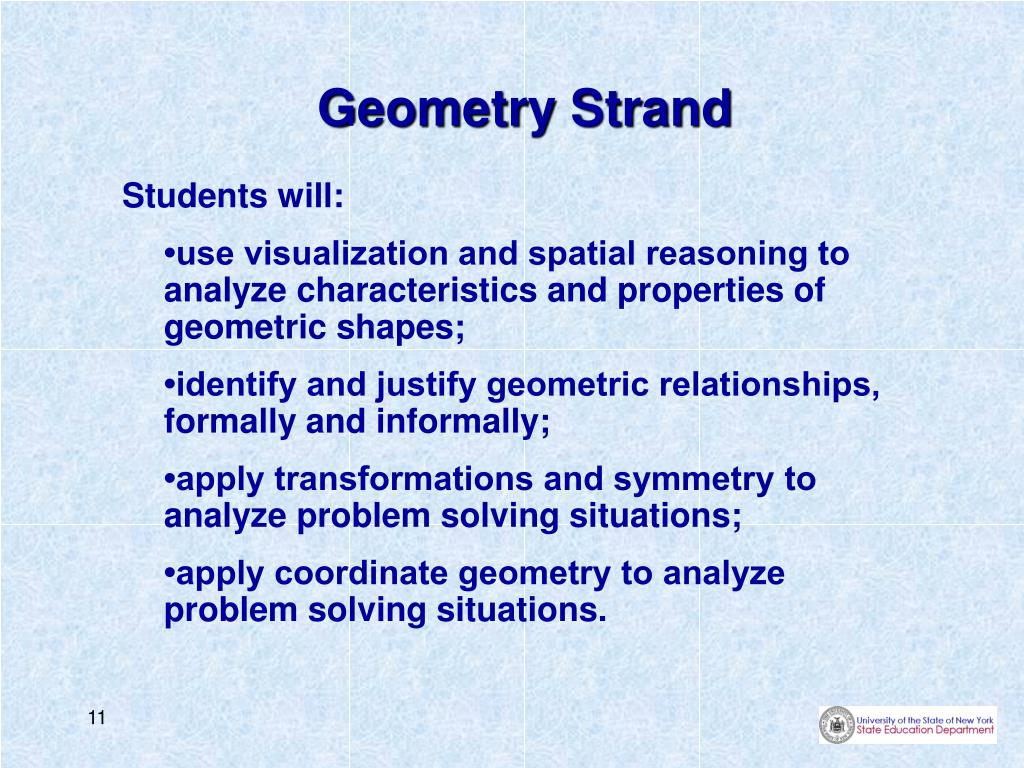 Geometry Strand

Students will:

•use visualization and spatial reasoning to analyze characteristics and properties of geometric shapes;

•identify and justify geometric relationships, formally and informally;

•apply transformations and symmetry to analyze problem solving situations;

•apply coordinate geometry to analyze problem solving situations.

11

University of the State of New York
State Education Department